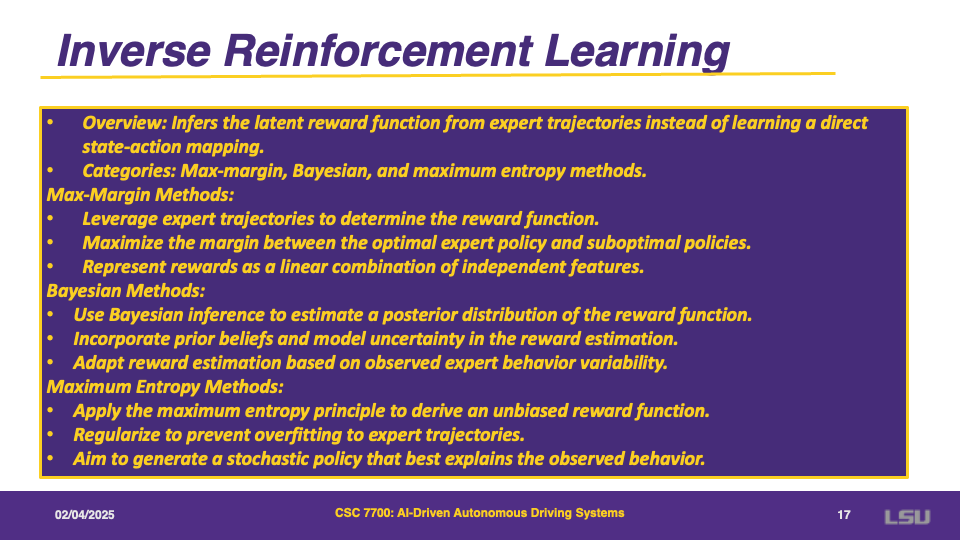 Inverse Reinforcement Learning

• Overview: Infers the latent reward function from expert trajectories instead of learning a direct state-action mapping.
• Categories: Max-margin, Bayesian, and maximum entropy methods.
Max-Margin Methods:
• Leverage expert trajectories to determine the reward function.
• Maximize the margin between the optimal expert policy and suboptimal policies.
• Represent rewards as a linear combination of independent features.
Bayesian Methods:
• Use Bayesian inference to estimate a posterior distribution of the reward function.
• Incorporate prior beliefs and model uncertainty in the reward estimation.
• Adapt reward estimation based on observed expert behavior variability.
Maximum Entropy Methods:
• Apply the maximum entropy principle to derive an unbiased reward function.
• Regularize to prevent overfitting to expert trajectories.
• Aim to generate a stochastic policy that best explains the observed behavior.

02/04/2025
CSC 7700: AI-Driven Autonomous Driving Systems
17
LSU